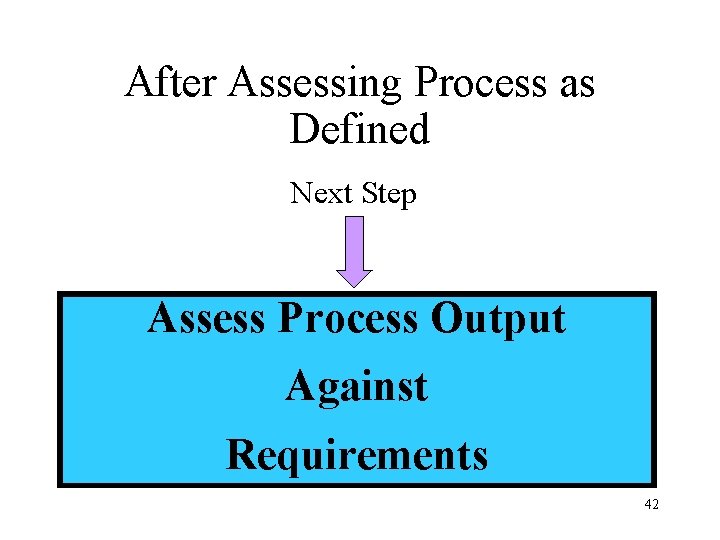 After Assessing Process as Defined

Next Step

Assess Process Output

Against

Requirements

42